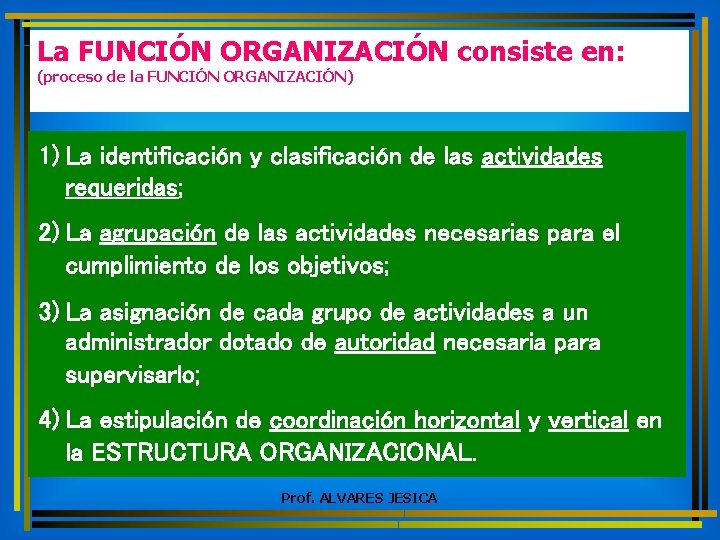 La FUNCIÓN ORGANIZACIÓN consiste en:
(proceso de la FUNCIÓN ORGANIZACIÓN)

1) La identificación y clasificación de las actividades requeridas;

2) La agrupación de las actividades necesarias para el cumplimiento de los objetivos;

3) La asignación de cada grupo de actividades a un administrador dotado de autoridad necesaria para supervisarlo;

4) La estipulación de coordinación horizontal y vertical en la ESTRUCTURA ORGANIZACIONAL.

Prof. ALVARES JESICA